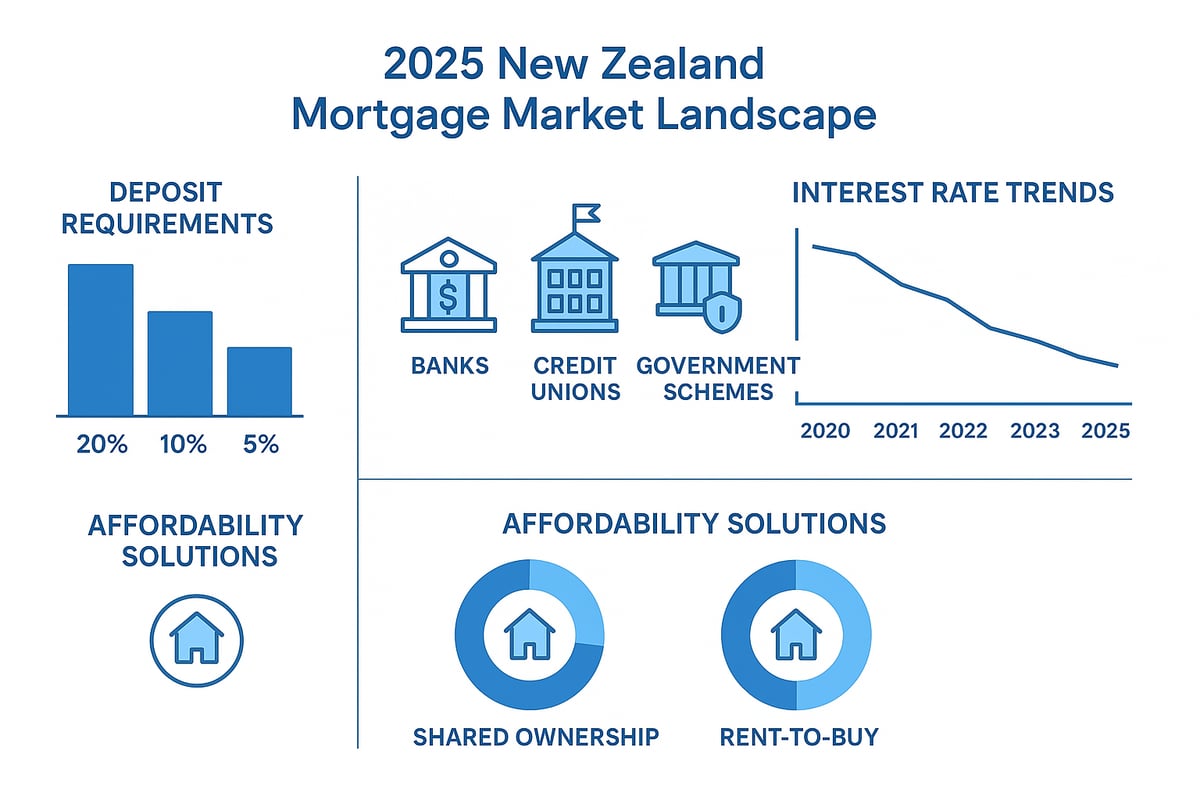 2025 New Zealand
Mortgage Market Landscape

DEPOSIT REQUIREMENTS

20% 10% 5%

BANKS

CREDIT UNIONS

GOVERNMENT SCHEMES

INTEREST RATE TRENDS

2020 2021 2022 2023 2025

AFFORDABILITY SOLUTIONS

AFFORDABILITY SOLUTIONS

SHARED OWNERSHIP

RENT-TO-BUY